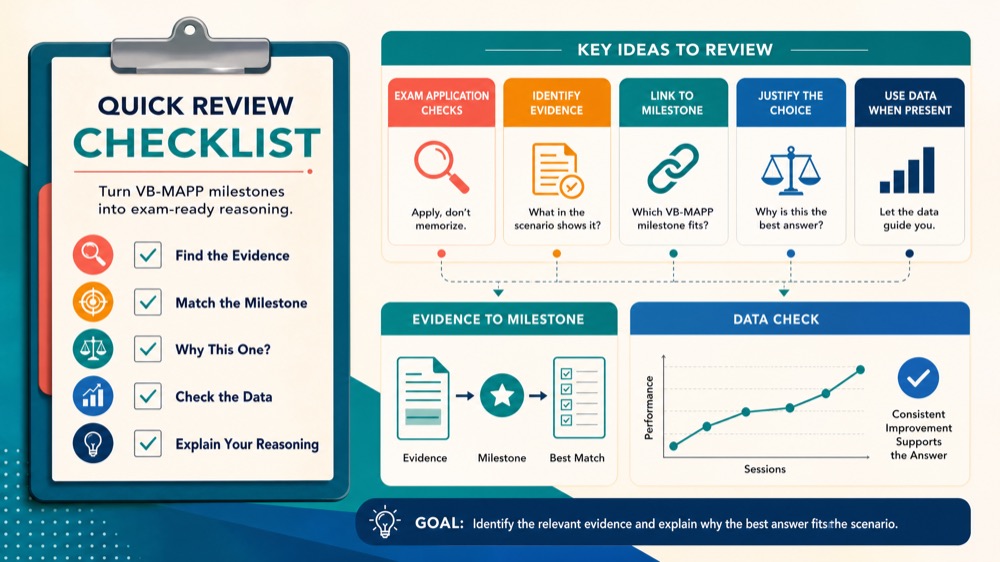 QUICK REVIEW
CHECKLIST

Turn VB-MAPP milestones into exam-ready reasoning.

Find the Evidence

Match the Milestone

Why This One?

Check the Data

Explain Your Reasoning

KEY IDEAS TO REVIEW

EXAM APPLICATION CHECKS
Apply, don't memorize.

IDENTIFY EVIDENCE
What in the scenario shows it?

LINK TO MILESTONE
Which VB-MAPP milestone fits?

JUSTIFY THE CHOICE
Why is this the best answer?

USE DATA WHEN PRESENT
Let the data guide you.

EVIDENCE TO MILESTONE

Evidence

Milestone

Best Match

DATA CHECK

Performance

Sessions

Consistent Improvement Supports the Answer

GOAL: Identify the relevant evidence and explain why the best answer fits the scenario.